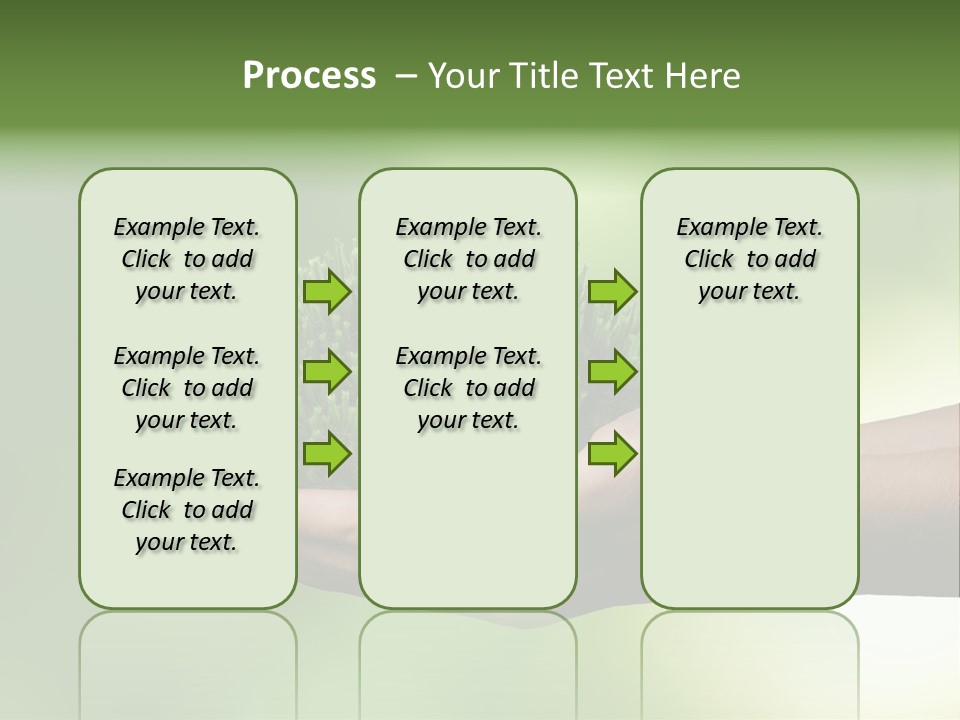 Process – Your Title Text Here

Example Text. Click to add your text.

Example Text. Click to add your text.

Example Text. Click to add your text.

Example Text. Click to add your text.

Example Text. Click to add your text.

Example Text. Click to add your text.